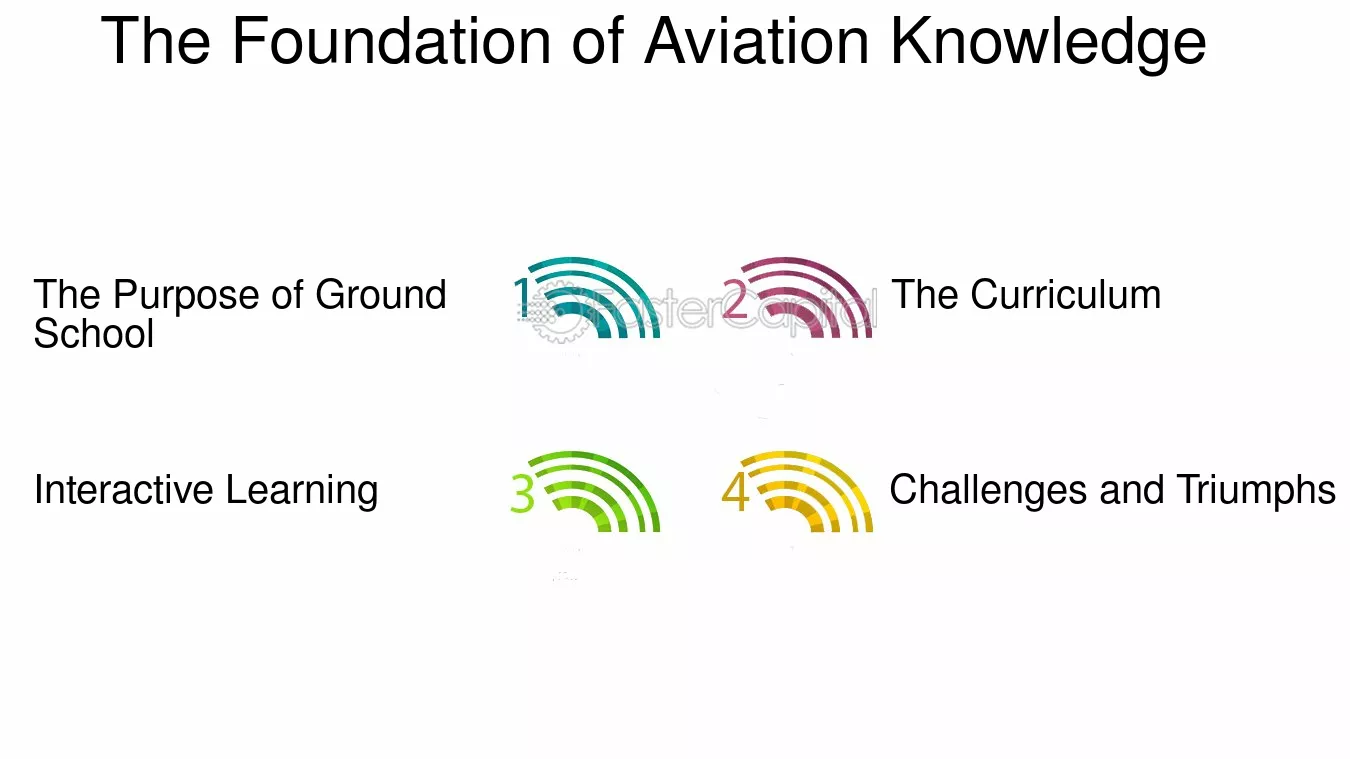 The Foundation of Aviation Knowledge

The Purpose of Ground School

1

FasterCapital

2

The Curriculum

Interactive Learning

3

4

Challenges and Triumphs